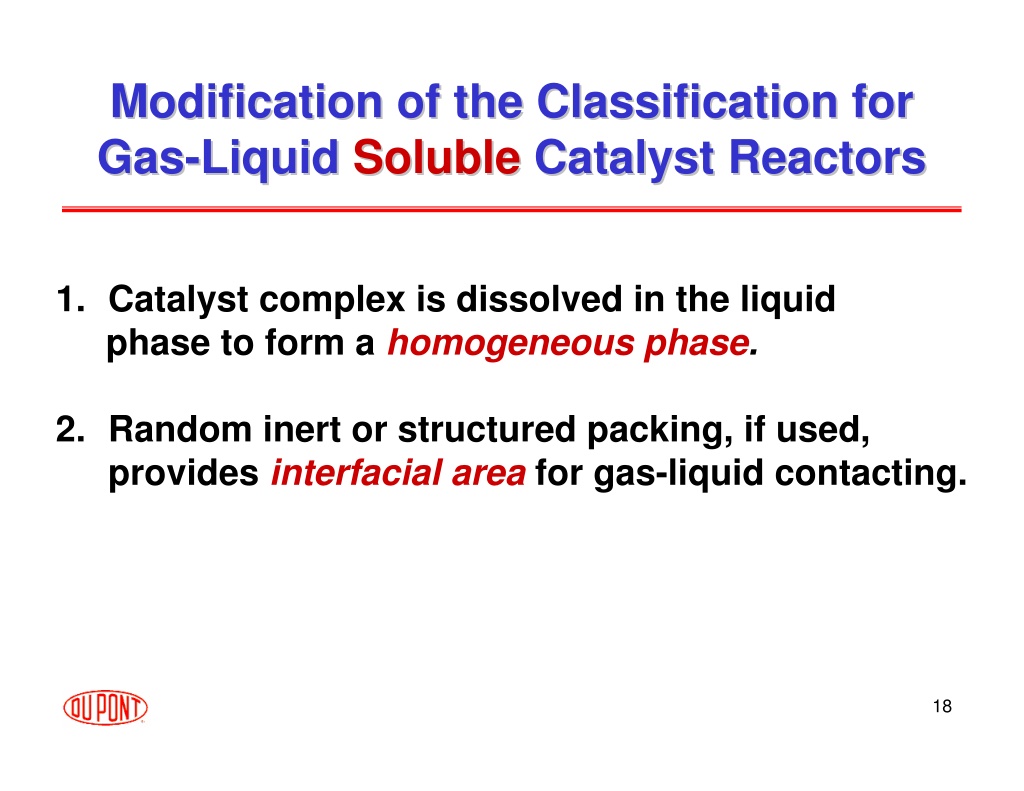 Modification of the Classification for Gas-Liquid Soluble Catalyst Reactors

1. Catalyst complex is dissolved in the liquid phase to form a homogeneous phase.

2. Random inert or structured packing, if used, provides interfacial area for gas-liquid contacting.

DU PONT

18